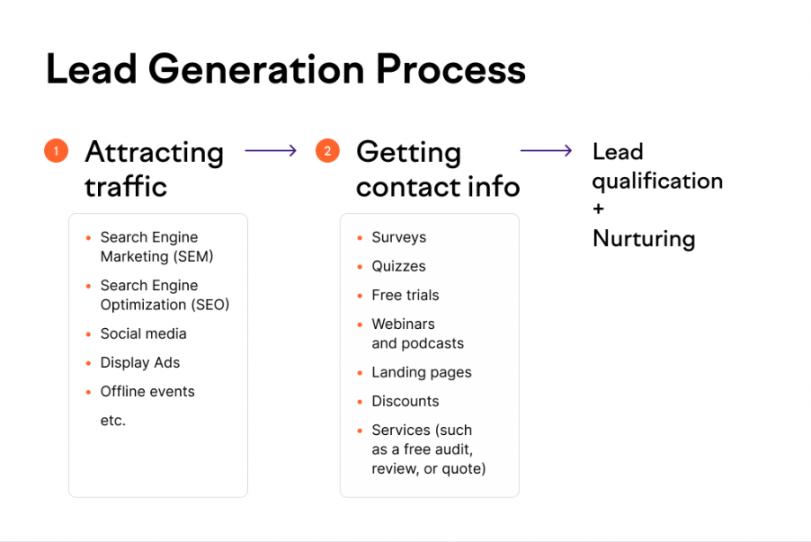 Lead Generation Process

1 Attracting traffic

- Search Engine Marketing (SEM)
- Search Engine Optimization (SEO)
- Social media
- Display Ads
- Offline events

etc.

2 Getting contact info

- Surveys
- Quizzes
- Free trials
- Webinars and podcasts
- Landing pages
- Discounts
- Services (such as a free audit, review, or quote)

Lead qualification
+
Nurturing